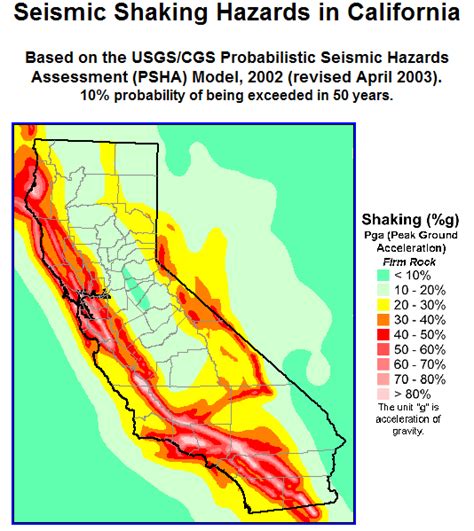 Seismic Shaking Hazards in California

Based on the USGS/CGS Probabilistic Seismic Hazards Assessment (PSHA) Model, 2002 (revised April 2003).
10% probability of being exceeded in 50 years.

Shaking (%g)
Pga (Peak Ground Acceleration)
Firm Rock
< 10%
10 - 20%
20 - 30%
30 - 40%
40 - 50%
50 - 60%
60 - 70%
70 - 80%
> 80%
The unit "g" is acceleration of gravity.